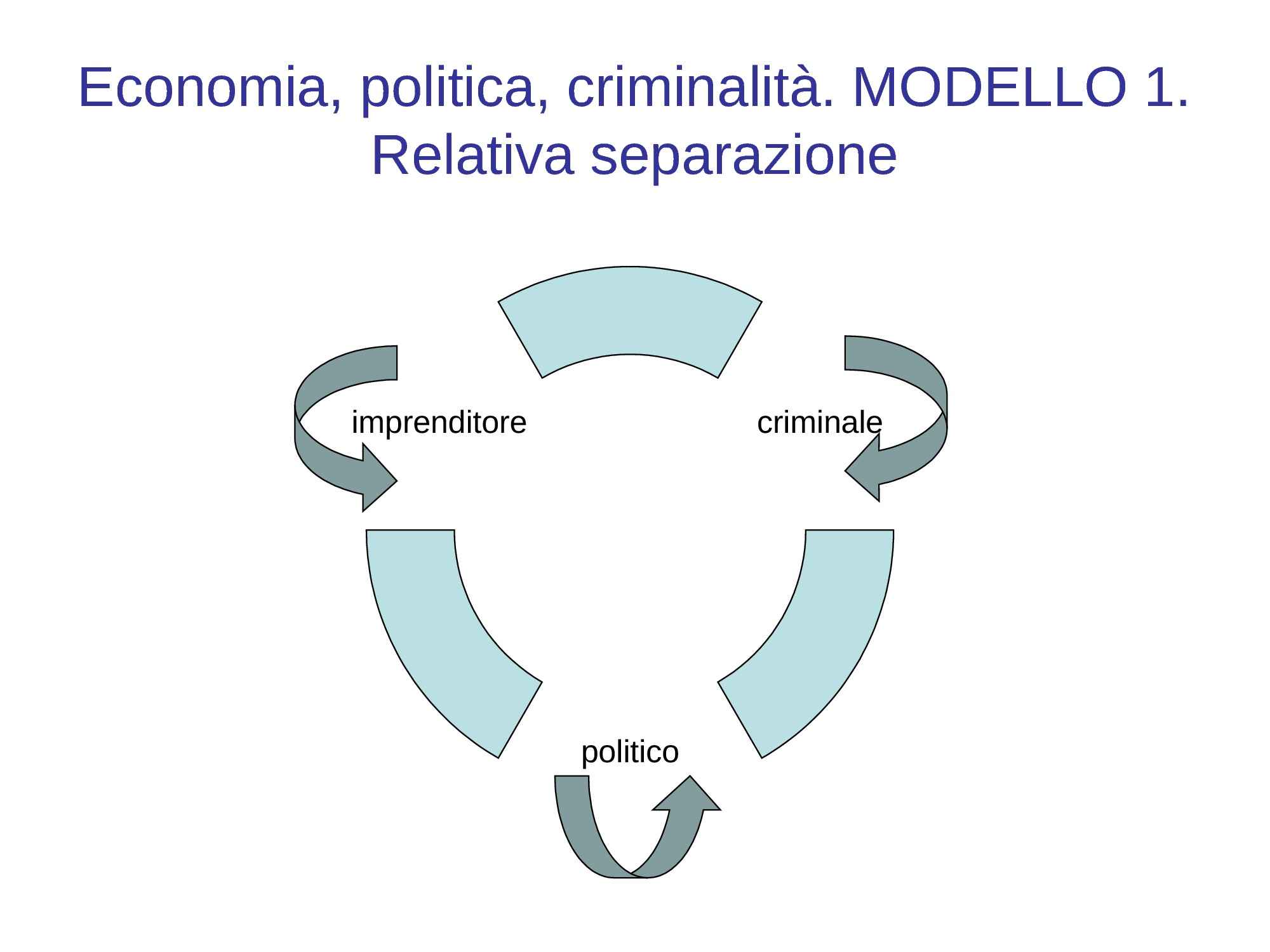 Economia, politica, criminalità. MODELLO 1.
Relativa separazione

imprenditore

criminale

politico